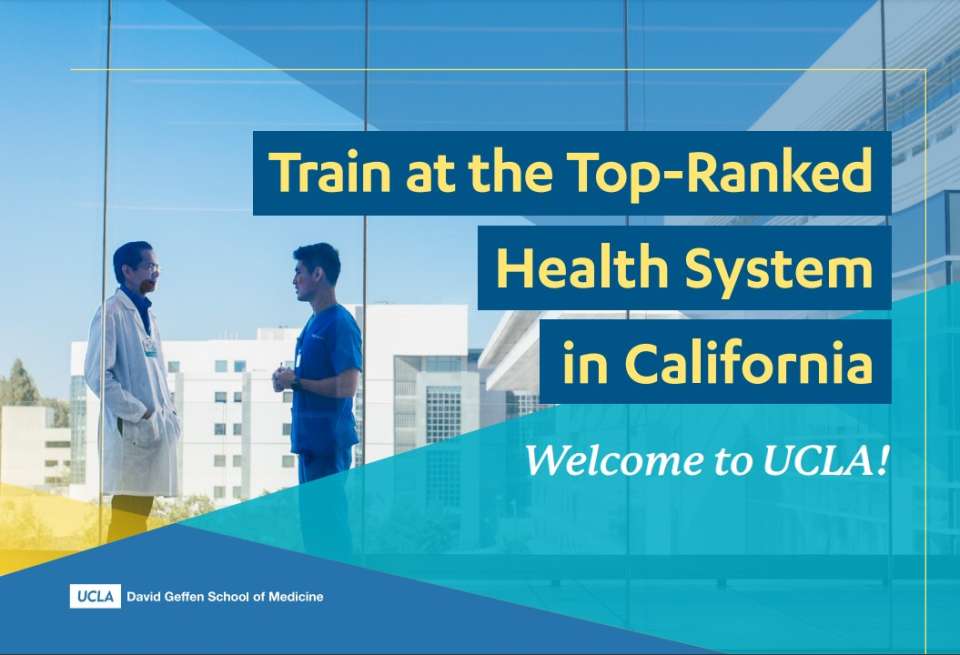 Train at the Top-Ranked Health System in California

Welcome to UCLA!

UCLA David Geffen School of Medicine